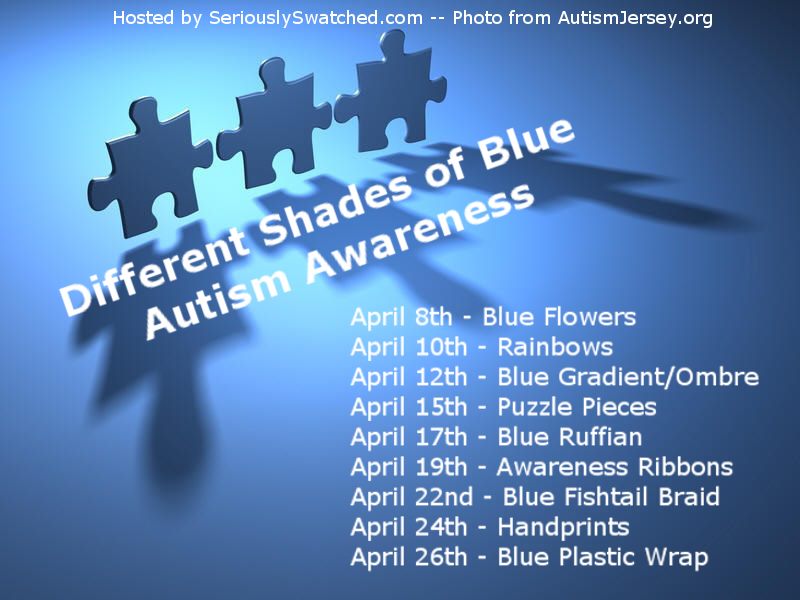 Hosted by SeriouslySwatched.com -- Photo from AutismJersey.org

Different Shades of Blue
Autism Awareness

April 8th - Blue Flowers
April 10th - Rainbows
April 12th - Blue Gradient/Ombre
April 15th - Puzzle Pieces
April 17th - Blue Ruffian
April 19th - Awareness Ribbons
April 22nd - Blue Fishtail Braid
April 24th - Handprints
April 26th - Blue Plastic Wrap